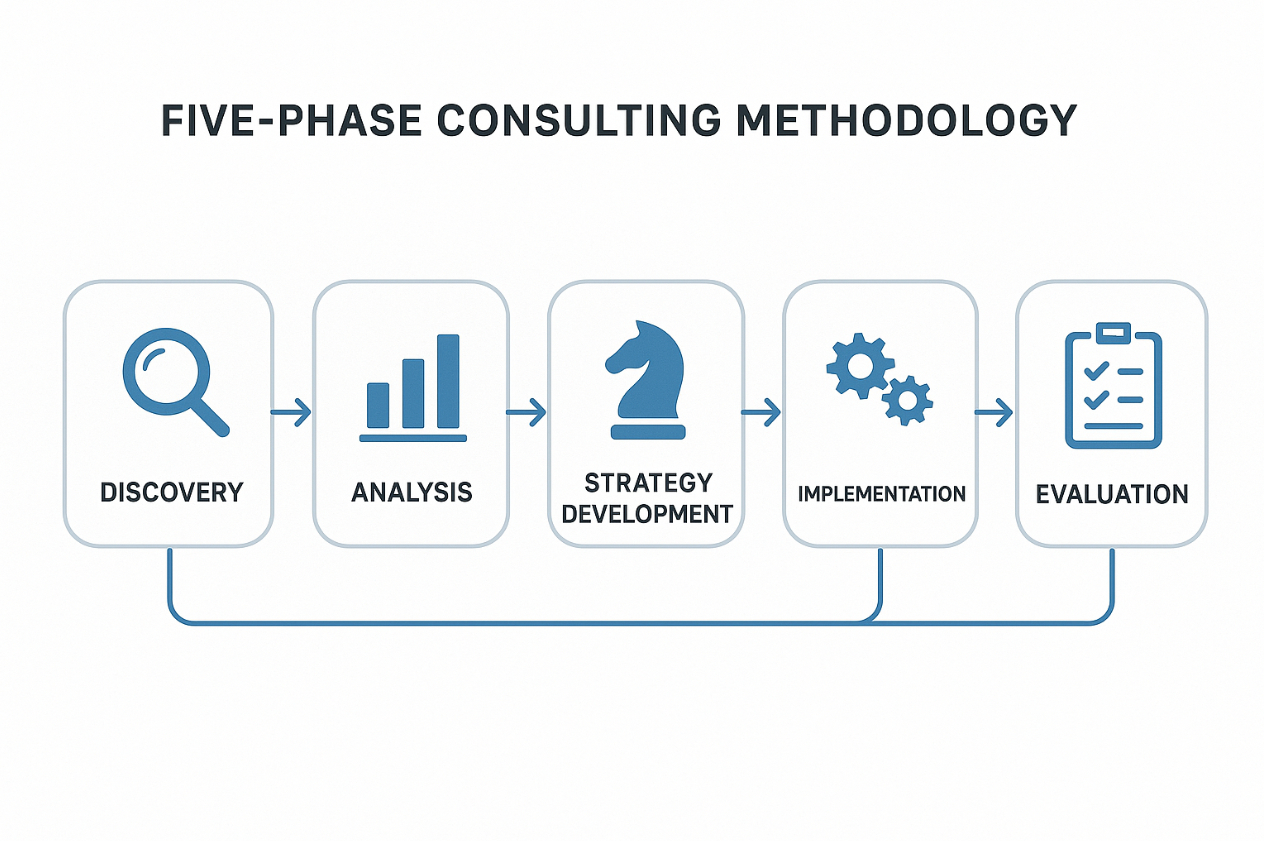 FIVE-PHASE CONSULTING METHODOLOGY

DISCOVERY

ANALYSIS

STRATEGY DEVELOPMENT

IMPLEMENTATION

EVALUATION